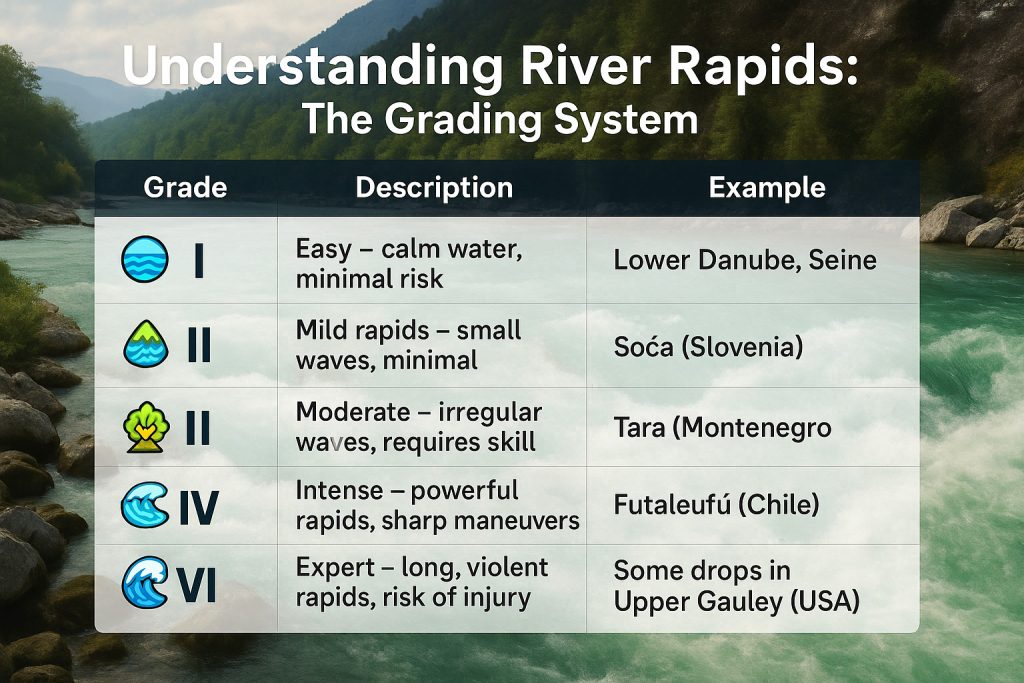 Understanding River Rapids:
The Grading System

| Grade | Description | Example |
|---|---|---|
| I | Easy – calm water, minimal risk | Lower Danube, Seine |
| II | Mild rapids – small waves, minimal | Soća (Slovenia) |
| II | Moderate – irregular waves, requires skill | Tara (Montenegro |
| IV | Intense – powerful rapids, sharp maneuvers | Futaleufú (Chile) |
| VI | Expert – long, violent rapids, risk of injury | Some drops in Upper Gauley (USA) |